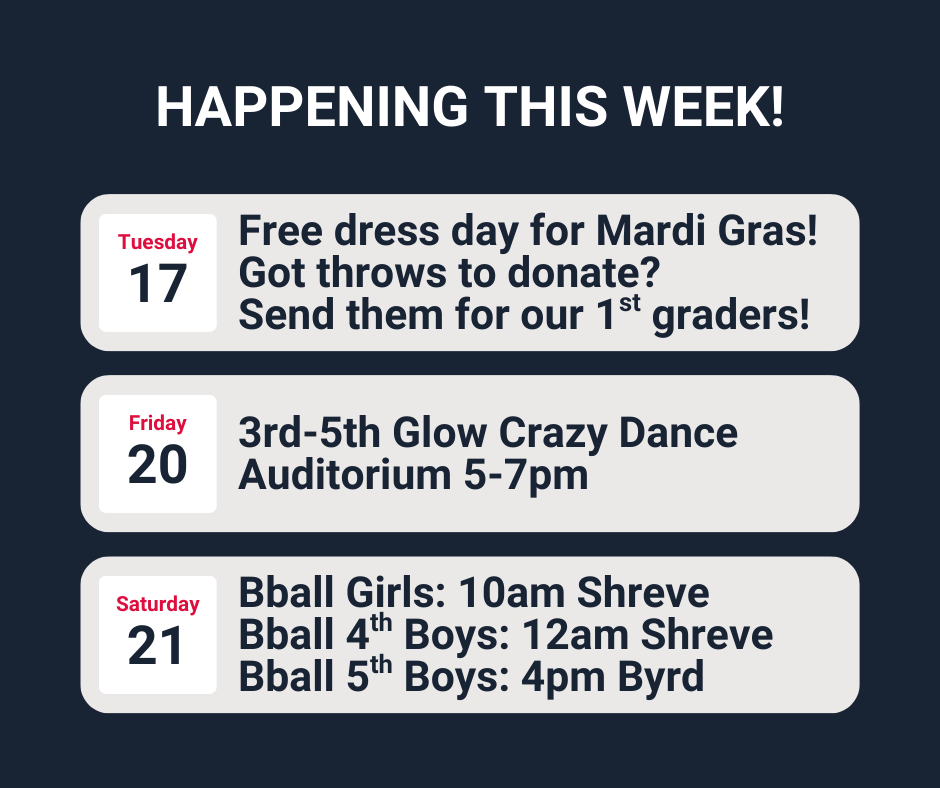 HAPPENING THIS WEEK!

Tuesday
17

Free dress day for Mardi Gras!
Got throws to donate?
Send them for our 1$^{st}$ graders!

Friday
20

3rd-5th Glow Crazy Dance
Auditorium 5-7pm

Saturday
21

Bball Girls: 10am Shreve
Bball 4$^{th}$ Boys: 12am Shreve
Bball 5$^{th}$ Boys: 4pm Byrd